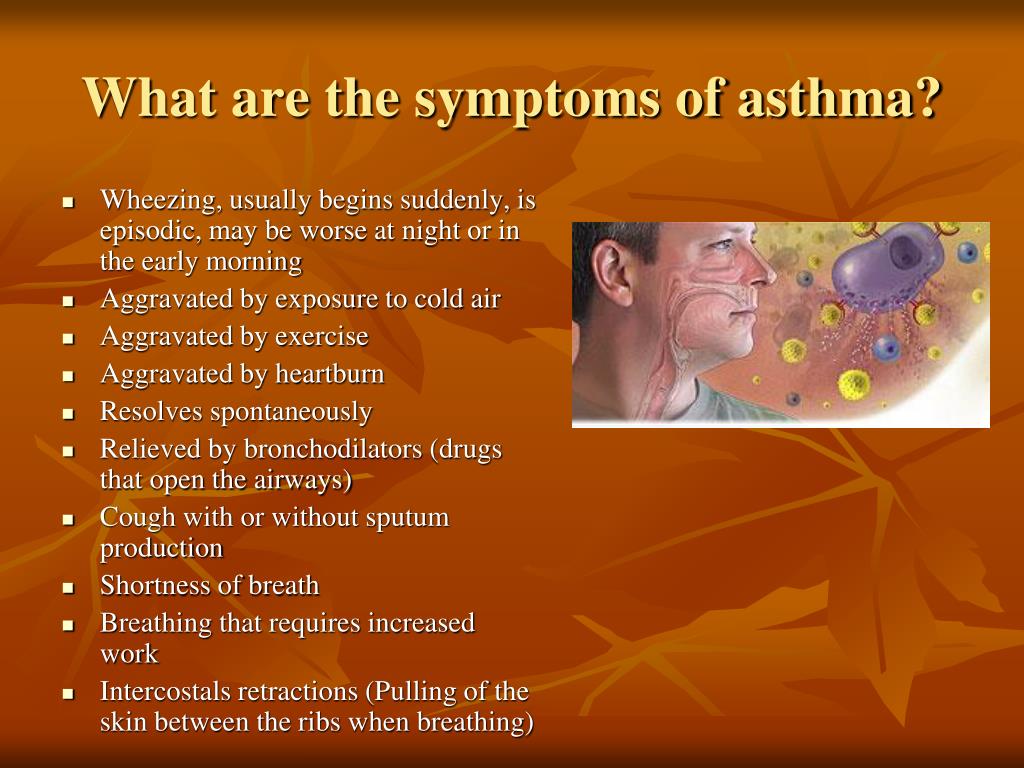 What are the symptoms of asthma?

- Wheezing, usually begins suddenly, is episodic, may be worse at night or in the early morning
- Aggravated by exposure to cold air
- Aggravated by exercise
- Aggravated by heartburn
- Resolves spontaneously
- Relieved by bronchodilators (drugs that open the airways)
- Cough with or without sputum production
- Shortness of breath
- Breathing that requires increased work
- Intercostals retractions (Pulling of the skin between the ribs when breathing)